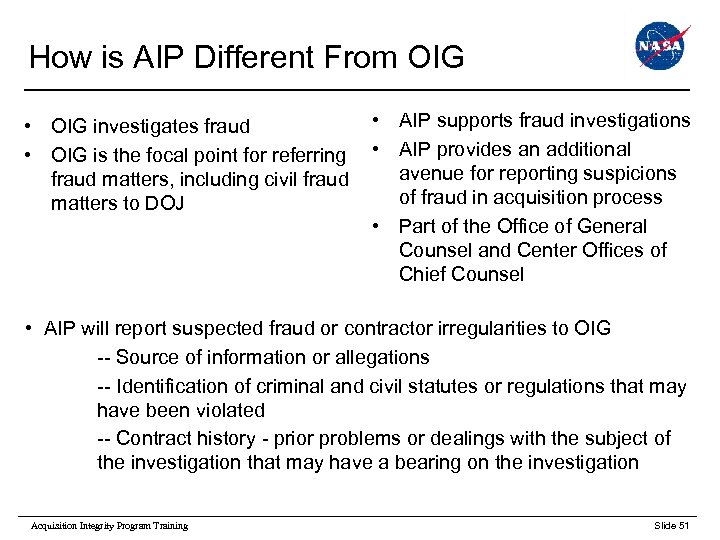 How is AIP Different From OIG

NASA

• OIG investigates fraud
• OIG is the focal point for referring fraud matters, including civil fraud matters to DOJ

• AIP supports fraud investigations
• AIP provides an additional avenue for reporting suspicions of fraud in acquisition process
• Part of the Office of General Counsel and Center Offices of Chief Counsel

• AIP will report suspected fraud or contractor irregularities to OIG
-- Source of information or allegations
-- Identification of criminal and civil statutes or regulations that may have been violated
-- Contract history - prior problems or dealings with the subject of the investigation that may have a bearing on the investigation

Acquisition Integrity Program Training

Slide 51